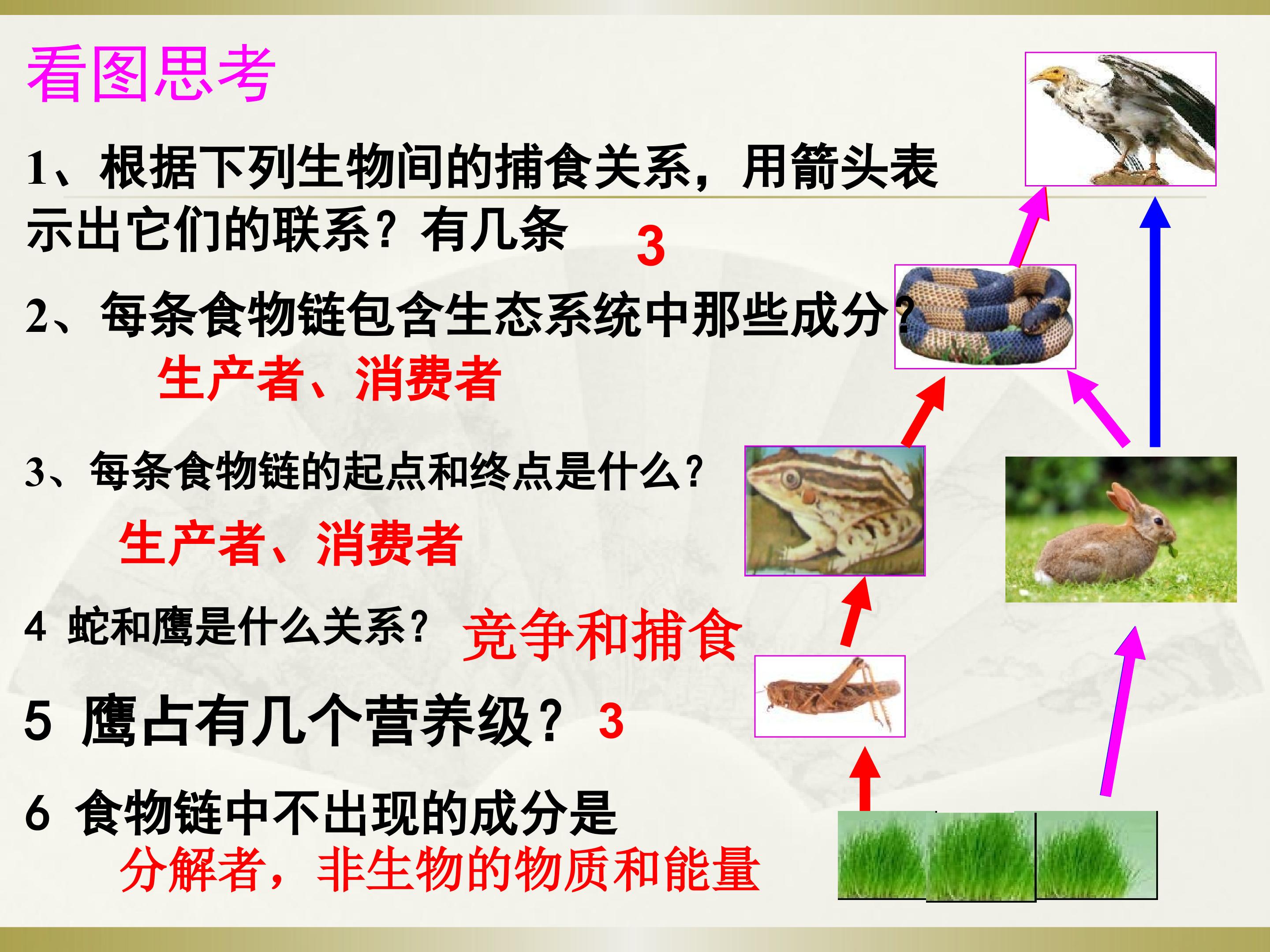 看图思考

1、根据下列生物间的捕食关系，用箭头表示出它们的联系？有几条 3

2、每条食物链包含生态系统中那些成分？

生产者、消费者

3、每条食物链的起点和终点是什么？

生产者、消费者

4 蛇和鹰是什么关系？ 竞争和捕食

5 鹰占有几个营养级？ 3

6 食物链中不出现的成分是

分解者，非生物的物质和能量